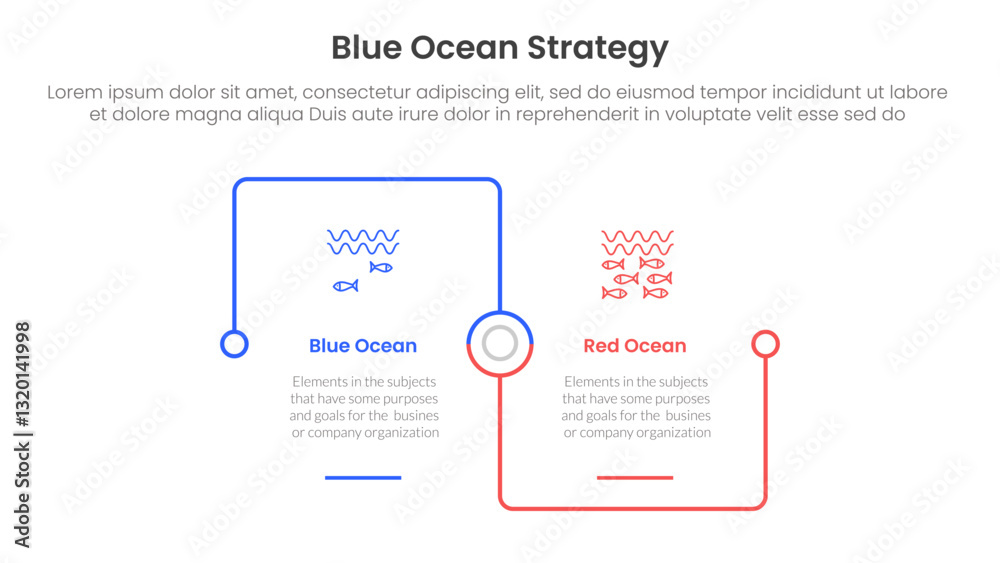 Blue Ocean Strategy

Lorem ipsum dolor sit amet, consectetur adipiscing elit, sed do eiusmod tempor incididunt ut labore et dolore magna aliqua Duis aute irure dolor in reprehenderit in voluptate velit esse sed do

Blue Ocean

Elements in the subjects that have some purposes and goals for the busines or company organization

Red Ocean

Elements in the subjects that have some purposes and goals for the busines or company organization

Adobe Stock | #1320141998